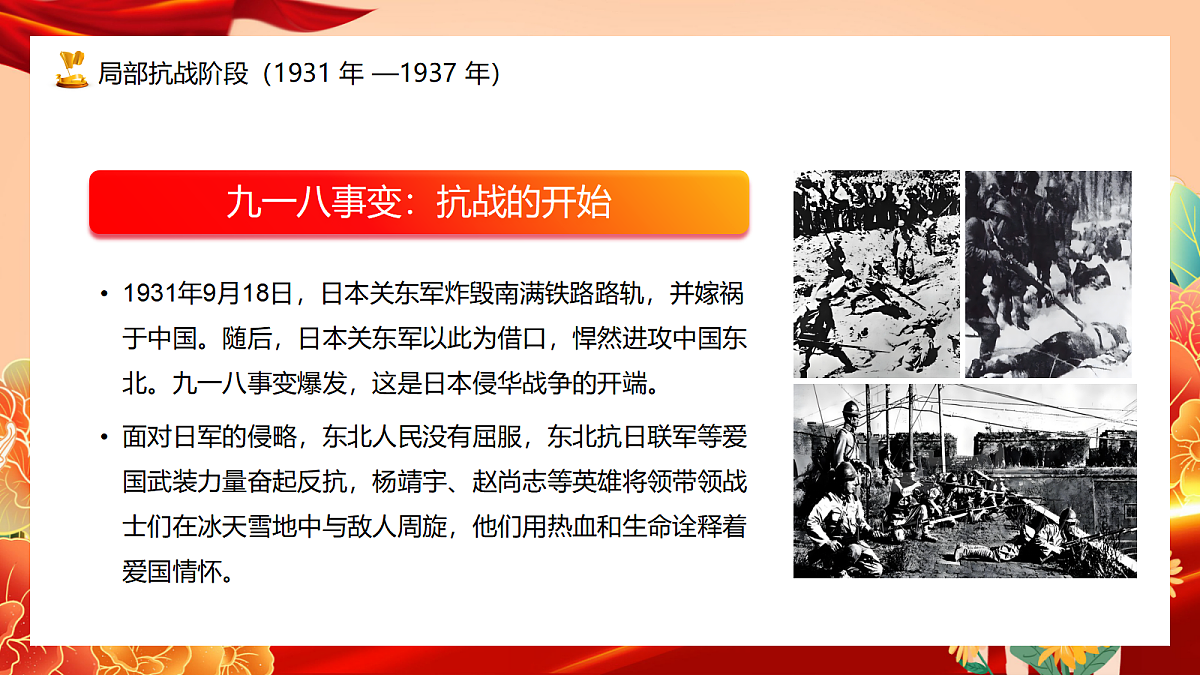 局部抗战阶段（1931 年 —1937 年）

九一八事变：抗战的开始

• 1931年9月18日，日本关东军炸毁南满铁路路轨，并嫁祸于中国。随后，日本关东军以此为借口，悍然进攻中国东北。九一八事变爆发，这是日本侵华战争的开端。

• 面对日军的侵略，东北人民没有屈服，东北抗日联军等爱国武装力量奋起反抗，杨靖宇、赵尚志等英雄将领带领战士们在冰天雪地中与敌人周旋，他们用热血和生命诠释着爱国情怀。